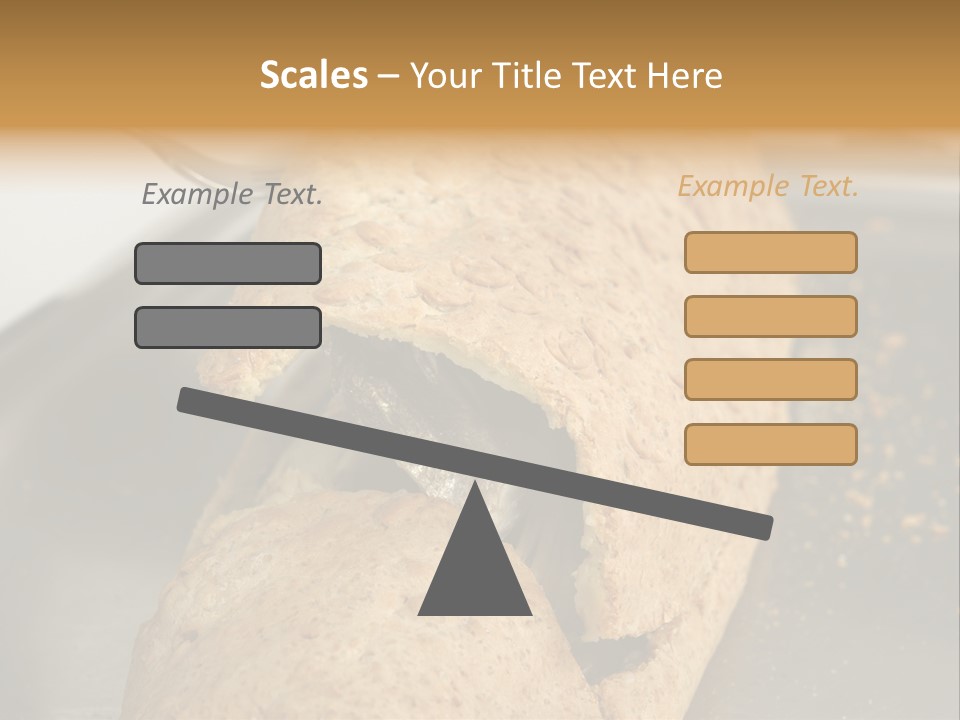 Scales – Your Title Text Here

Example Text.

Example Text.